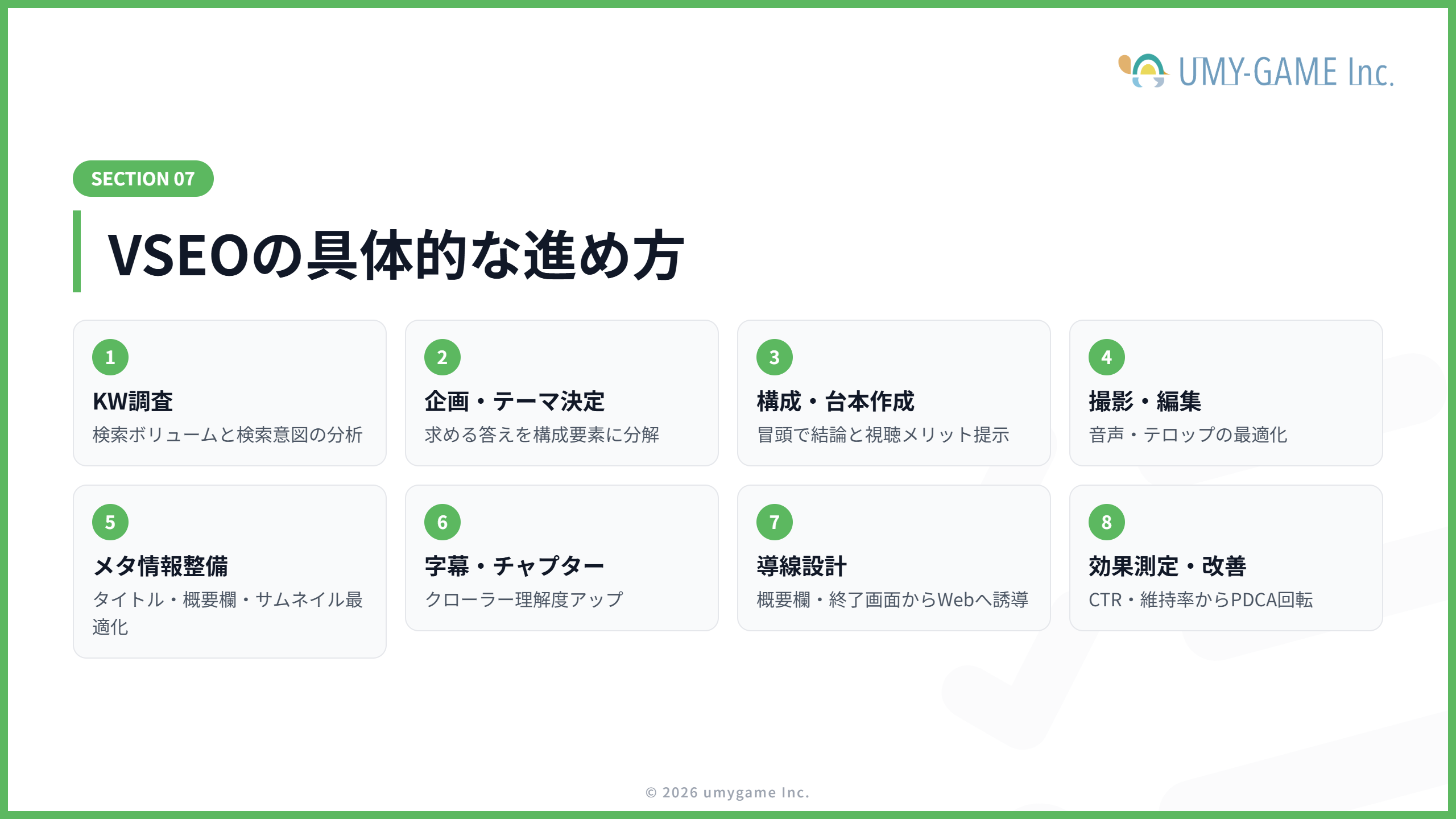 UMY-GAME Inc.

SECTION 07

VSEOの具体的な進め方

1
KW調査
検索ボリュームと検索意図の分析

2
企画・テーマ決定
求める答えを構成要素に分解

3
構成・台本作成
冒頭で結論と視聴メリット提示

4
撮影・編集
音声・テロップの最適化

5
メタ情報整備
タイトル・概要欄・サムネイル最適化

6
字幕・チャプター
クローラー理解度アップ

7
導線設計
概要欄・終了画面からWebへ誘導

8
効果測定・改善
CTR・維持率からPDCA回転

© 2026 umygame Inc.